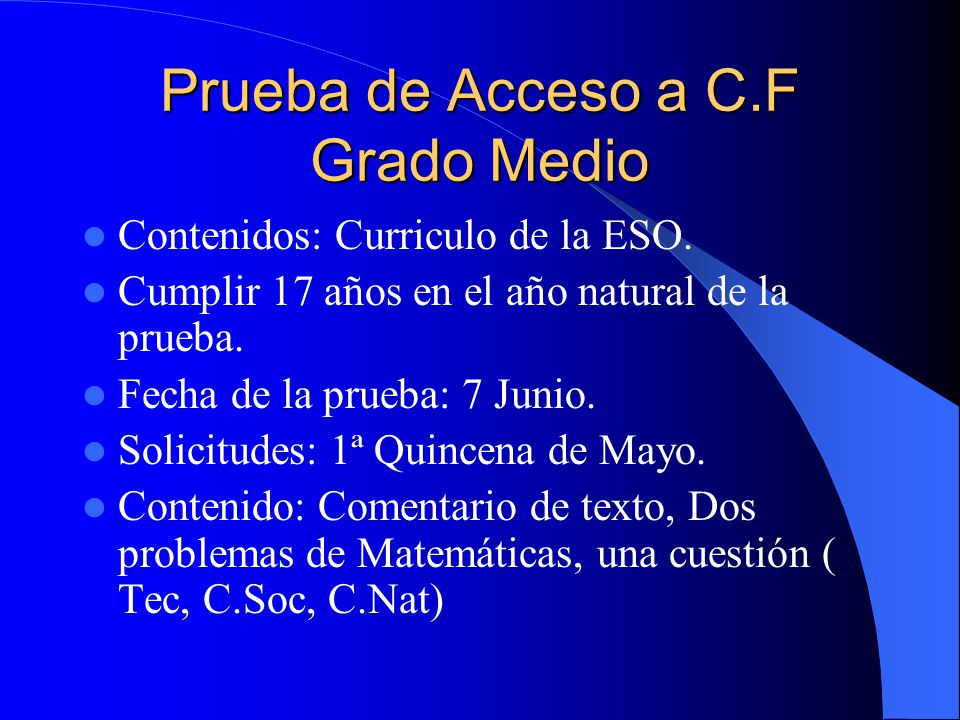 Prueba de Acceso a C.F
Grado Medio

- Contenidos: Curriculo de la ESO.
- Cumplir 17 años en el año natural de la prueba.
- Fecha de la prueba: 7 Junio.
- Solicitudes: 1ª Quincena de Mayo.
- Contenido: Comentario de texto, Dos problemas de Matemáticas, una cuestión ( Tec, C.Soc, C.Nat)